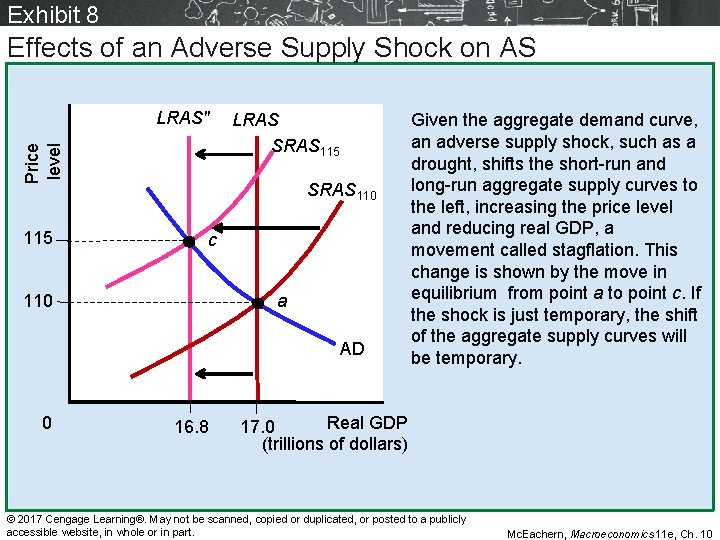 Exhibit 8

Effects of an Adverse Supply Shock on AS

Price level

LRAS"

LRAS

$SRAS_{115}$

$SRAS_{110}$

115

110

c

a

AD

0

16.8

17.0

Real GDP (trillions of dollars)

Given the aggregate demand curve, an adverse supply shock, such as a drought, shifts the short-run and long-run aggregate supply curves to the left, increasing the price level and reducing real GDP, a movement called stagflation. This change is shown by the move in equilibrium from point a to point c. If the shock is just temporary, the shift of the aggregate supply curves will be temporary.

© 2017 Cengage Learning®. May not be scanned, copied or duplicated, or posted to a publicly accessible website, in whole or in part.

McEachern, Macroeconomics11e, Ch. 10